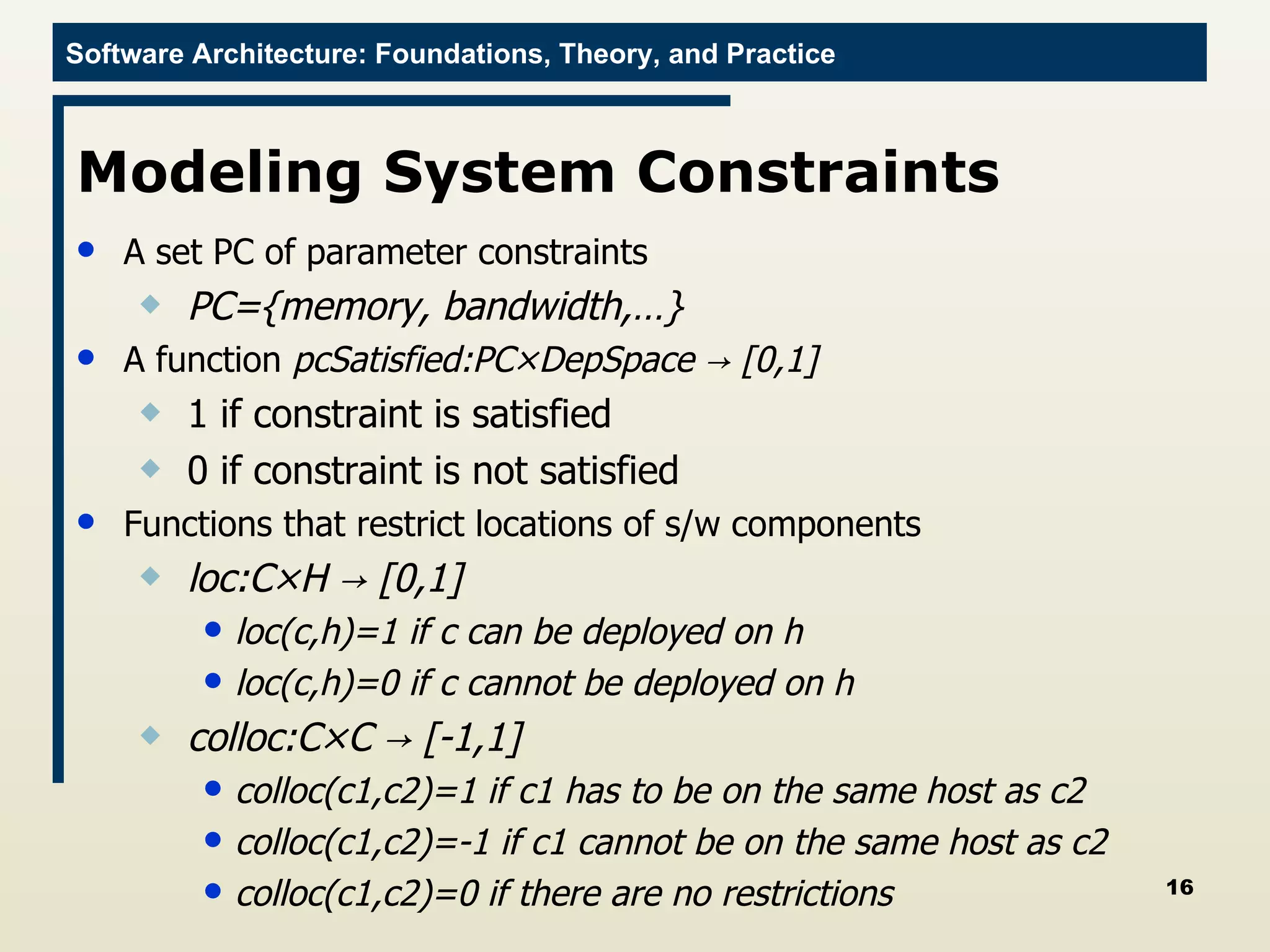 Software Architecture: Foundations, Theory, and Practice

Modeling System Constraints

- A set PC of parameter constraints
  - PC={memory, bandwidth,…}
- A function pcSatisfied:PC×DepSpace → [0,1]
  - 1 if constraint is satisfied
  - 0 if constraint is not satisfied
- Functions that restrict locations of s/w components
  - loc:C×H → [0,1]
    - loc(c,h)=1 if c can be deployed on h
    - loc(c,h)=0 if c cannot be deployed on h
  - colloc:C×C → [-1,1]
    - colloc(c1,c2)=1 if c1 has to be on the same host as c2
    - colloc(c1,c2)=-1 if c1 cannot be on the same host as c2
    - colloc(c1,c2)=0 if there are no restrictions

16